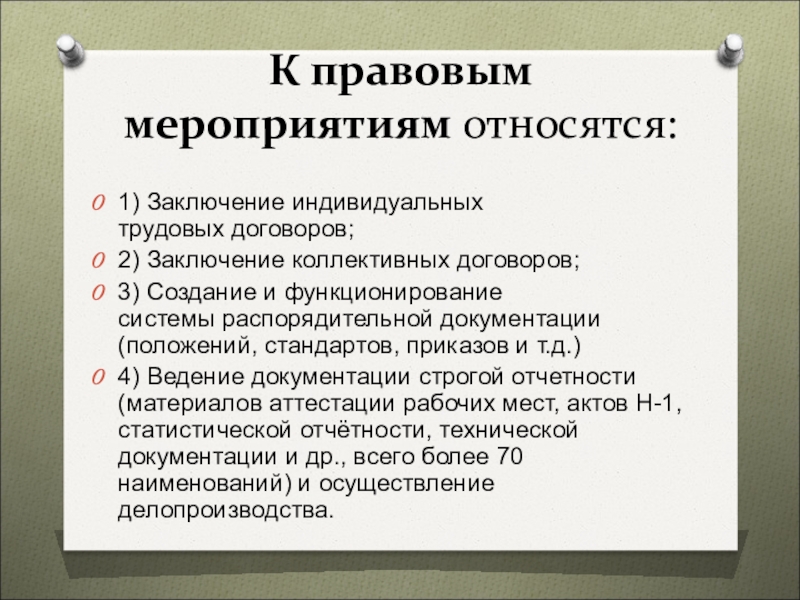 К правовым мероприятиям относятся:

1) Заключение индивидуальных трудовых договоров;

2) Заключение коллективных договоров;

3) Создание и функционирование системы распорядительной документации (положений, стандартов, приказов и т.д.)

4) Ведение документации строгой отчетности (материалов аттестации рабочих мест, актов Н-1, статистической отчётности, технической документации и др., всего более 70 наименований) и осуществление делопроизводства.